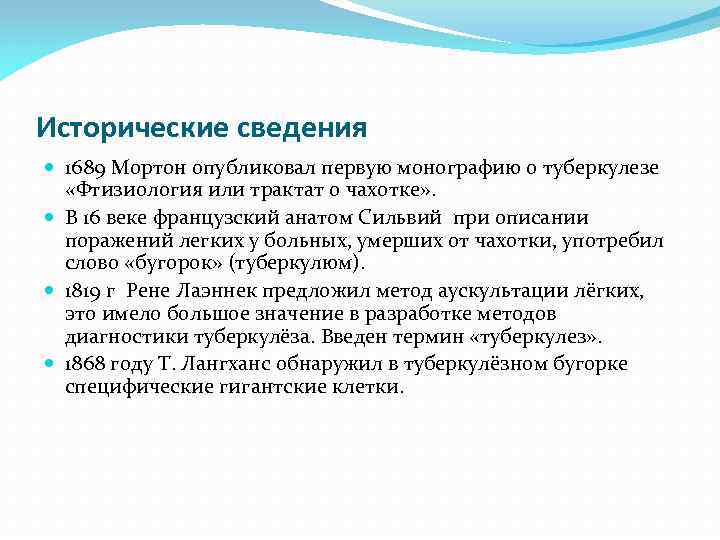 Исторические сведения

1689 Мортон опубликовал первую монографию о туберкулезе «Фтизиология или трактат о чахотке».

В 16 веке французский анатом Сильвий при описании поражений легких у больных, умерших от чахотки, употребил слово «бугорок» (туберкулюм).

1819 г Рене Лаэннек предложил метод аускультации лёгких, это имело большое значение в разработке методов диагностики туберкулёза. Введен термин «туберкулез».

1868 году Т. Лангханс обнаружил в туберкулёзном бугорке специфические гигантские клетки.